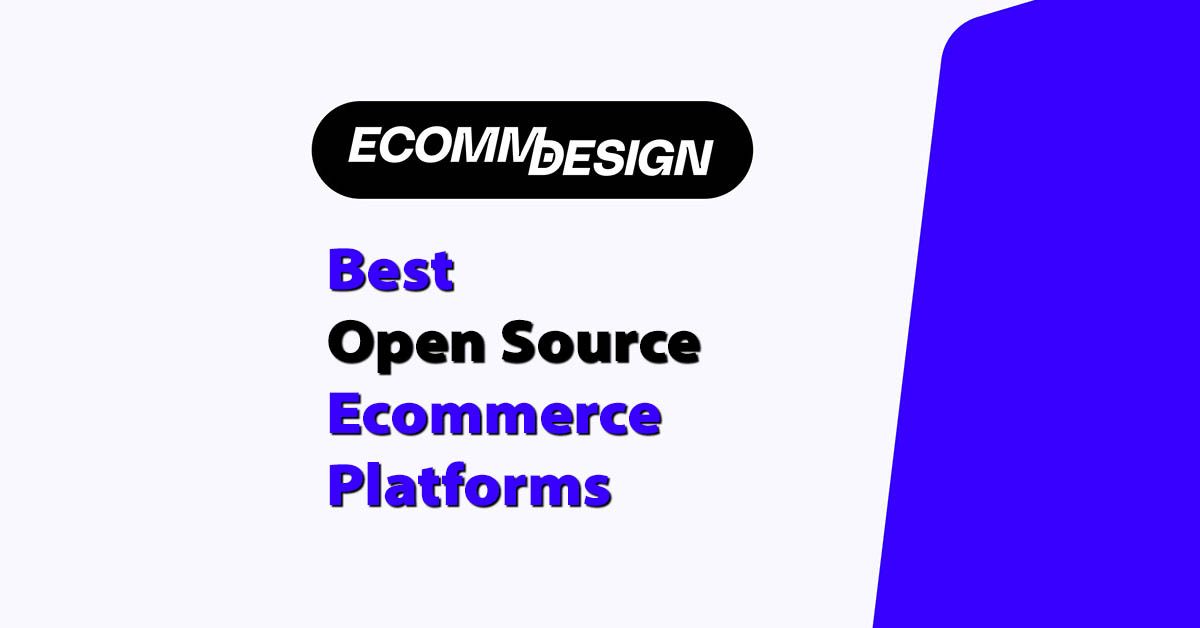 ECOMM DESIGN

Best
Open Source
Ecommerce
Platforms